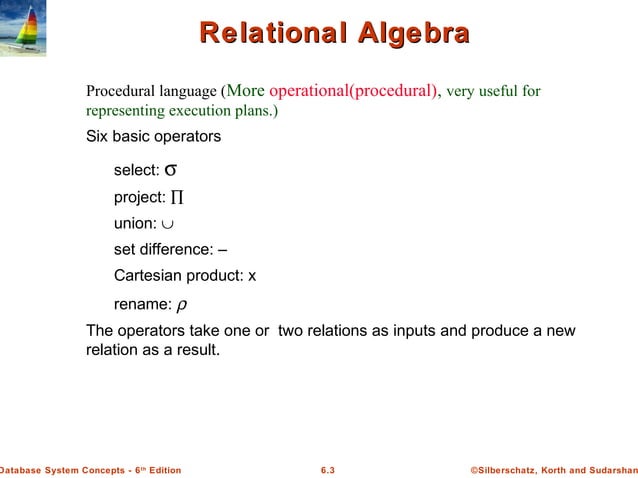 Relational Algebra

Procedural language (More operational(procedural), very useful for representing execution plans.)

Six basic operators

select: $\sigma$

project: $\Pi$

union: $\cup$

set difference: –

Cartesian product: x

rename: $\rho$

The operators take one or two relations as inputs and produce a new relation as a result.

Database System Concepts - 6th Edition

6.3

©Silberschatz, Korth and Sudarshan